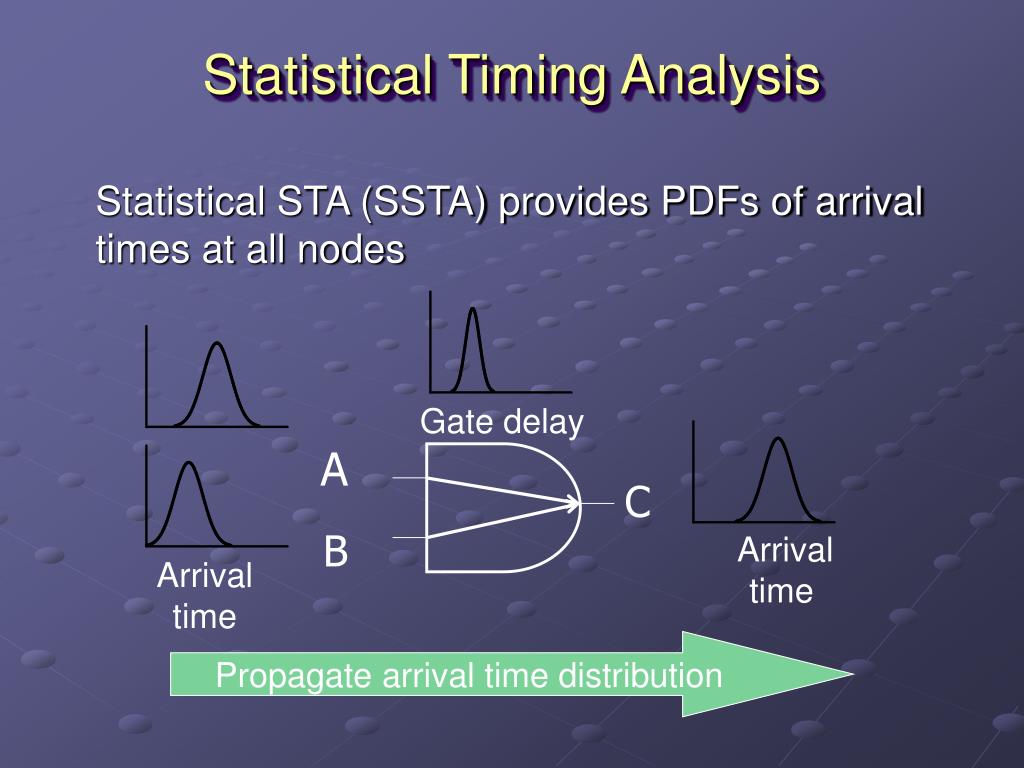 Statistical Timing Analysis

Statistical STA (SSTA) provides PDFs of arrival times at all nodes

Gate delay

A

B

C

Arrival time

Arrival time

Propagate arrival time distribution